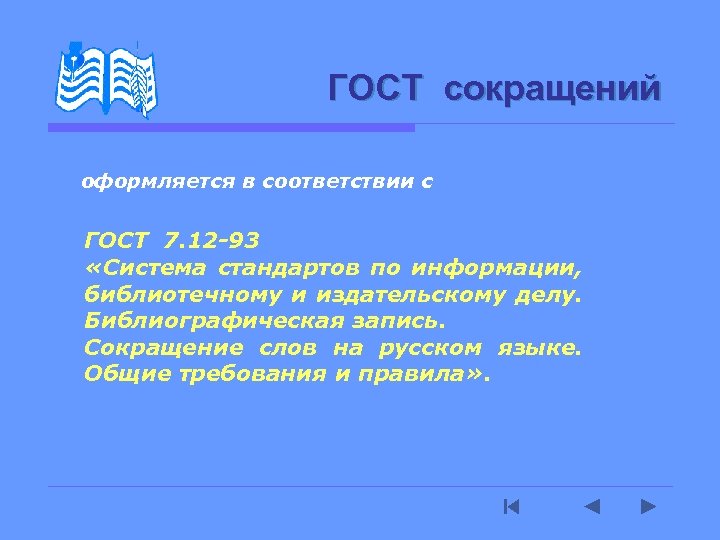 ГОСТ сокращений

оформляется в соответствии с

ГОСТ 7.12-93
«Система стандартов по информации, библиотечному и издательскому делу. Библиографическая запись. Сокращение слов на русском языке. Общие требования и правила».